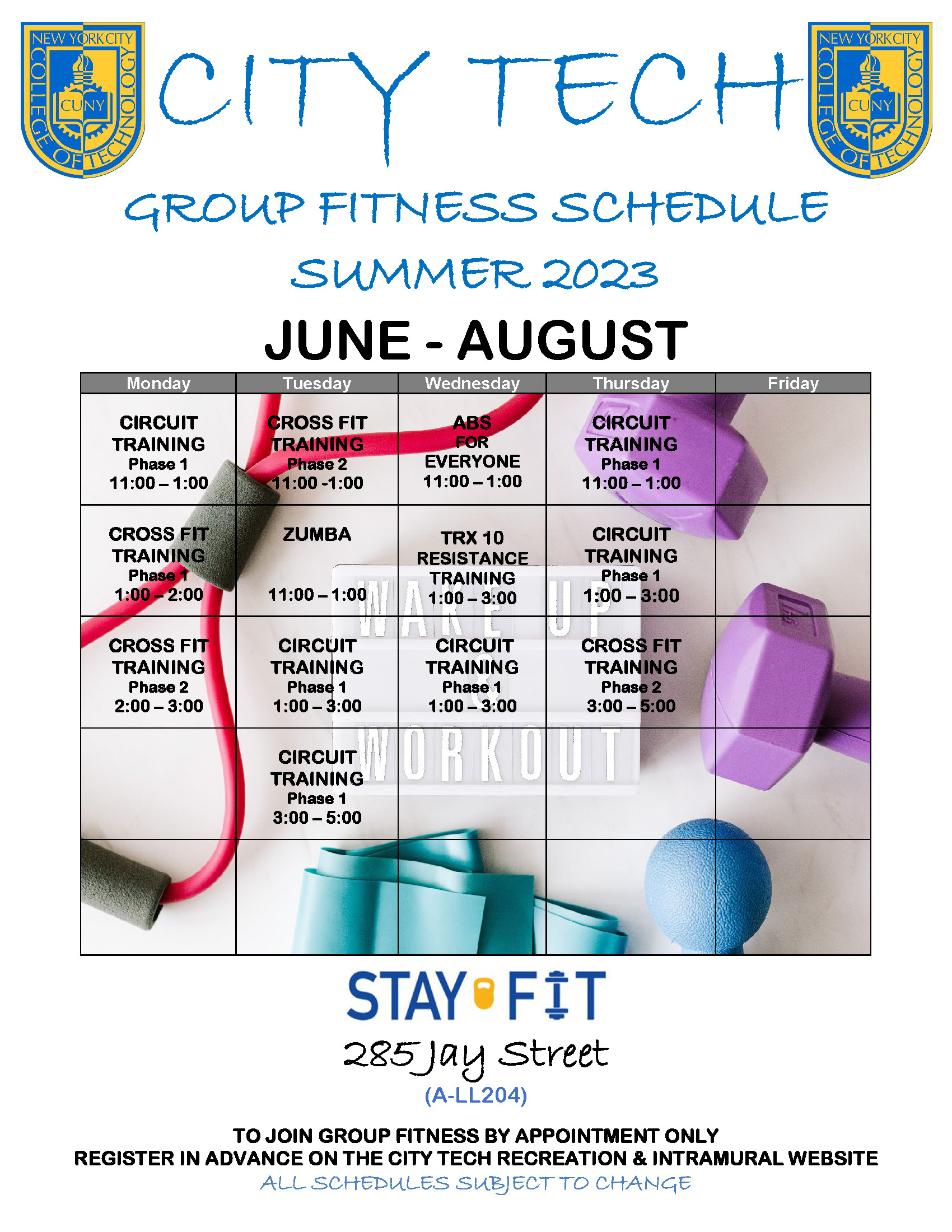 NEW YORK CITY COLLEGE OF TECHNOLOGY CUNY

CITY TECH

NEW YORK CITY COLLEGE OF TECHNOLOGY CUNY

GROUP FITNESS SCHEDULE

SUMMER 2023

JUNE - AUGUST

| Monday | Tuesday | Wednesday | Thursday | Friday |
|---|---|---|---|---|
| CIRCUIT TRAINING Phase 1 11:00 – 1:00 | CROSS FIT TRAINING Phase 2 11:00 -1:00 | ABS FOR EVERYONE 11:00 – 1:00 | CIRCUIT TRAINING Phase 1 11:00 – 1:00 | |
| CROSS FIT TRAINING Phase 1 1:00 – 2:00 | ZUMBA 11:00 – 1:00 | TRX 10 RESISTANCE TRAINING 1:00 – 3:00 | CIRCUIT TRAINING Phase 1 1:00 – 3:00 | |
| CROSS FIT TRAINING Phase 2 2:00 – 3:00 | CIRCUIT TRAINING Phase 1 1:00 – 3:00 | CIRCUIT TRAINING Phase 1 1:00 – 3:00 | CROSS FIT TRAINING Phase 2 3:00 – 5:00 | |
| | CIRCUIT TRAINING Phase 1 3:00 – 5:00 | | | |
| | | | | |

WAKE UP & WORKOUT

STAY FIT

285 Jay Street

(A-LL204)

TO JOIN GROUP FITNESS BY APPOINTMENT ONLY
REGISTER IN ADVANCE ON THE CITY TECH RECREATION & INTRAMURAL WEBSITE
ALL SCHEDULES SUBJECT TO CHANGE